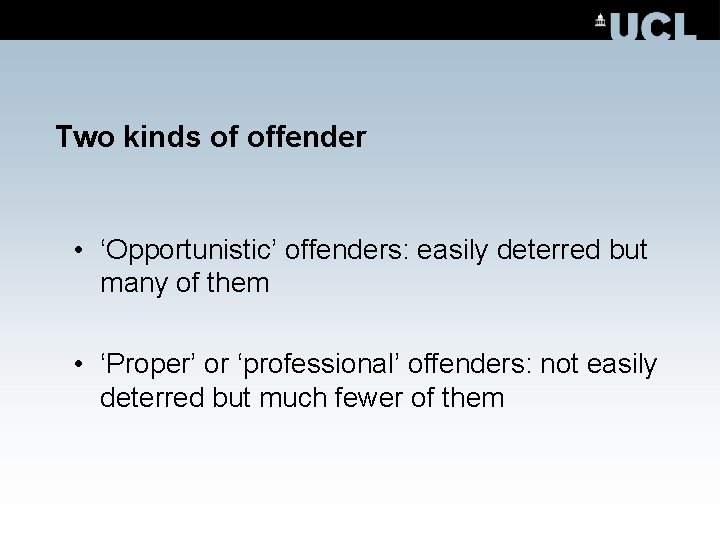 UCL

Two kinds of offender

• ‘Opportunistic’ offenders: easily deterred but many of them

• ‘Proper’ or ‘professional’ offenders: not easily deterred but much fewer of them